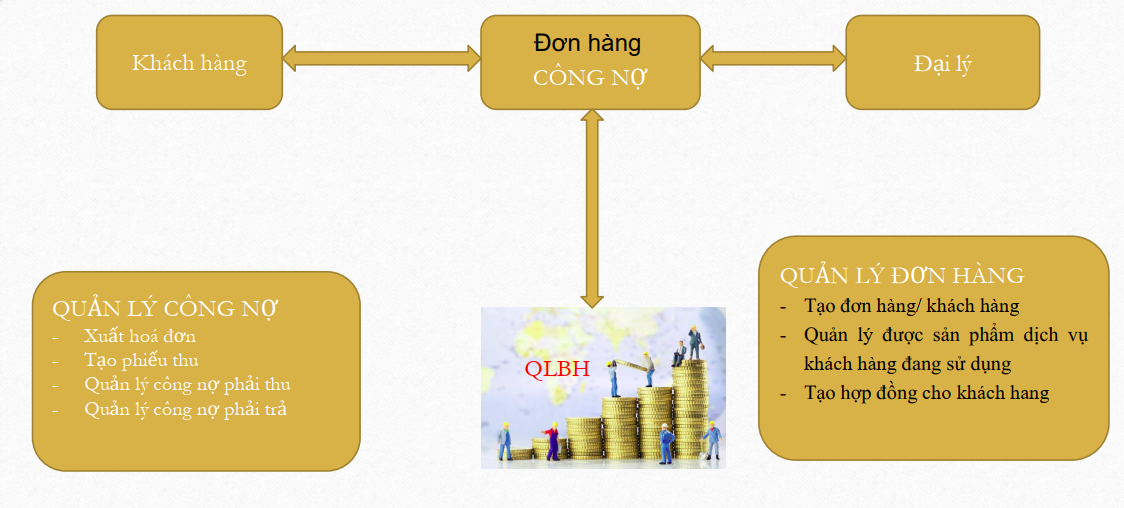 Khách hàng

Đơn hàng
CÔNG NỢ

Đại lý

QUẢN LÝ CÔNG NỢ
- Xuất hoá đơn
- Tạo phiếu thu
- Quản lý công nợ phải thu
- Quản lý công nợ phải trả

QLBH

QUẢN LÝ ĐƠN HÀNG
- Tạo đơn hàng/ khách hàng
- Quản lý được sản phẩm dịch vụ khách hàng đang sử dụng
- Tạo hợp đồng cho khách hang